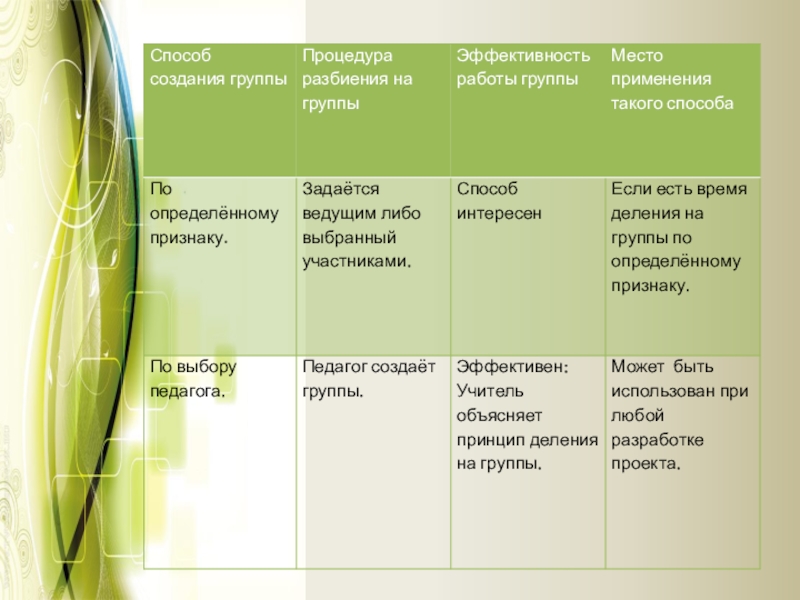 | Способ создания группы | Процедура разбиения на группы | Эффективность работы группы | Место применения такого способа |
|---|---|---|---|
| По определённому признаку. | Задаётся ведущим либо выбранный участниками. | Способ интересен | Если есть время деления на группы по определённому признаку. |
| По выбору педагога. | Педагог создаёт группы. | Эффективен: Учитель объясняет принцип деления на группы. | Может быть использован при любой разработке проекта. |